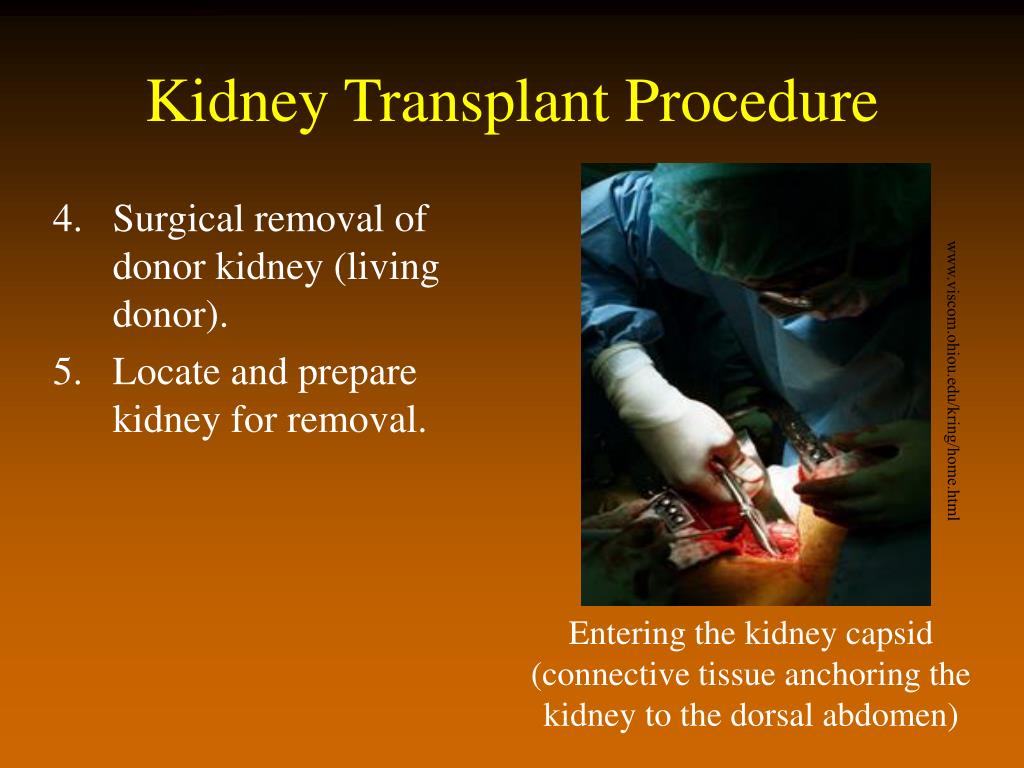 Kidney Transplant Procedure

4. Surgical removal of donor kidney (living donor).

5. Locate and prepare kidney for removal.

www.viscom.ohiou.edu/kring/home.html

Entering the kidney capsid (connective tissue anchoring the kidney to the dorsal abdomen)